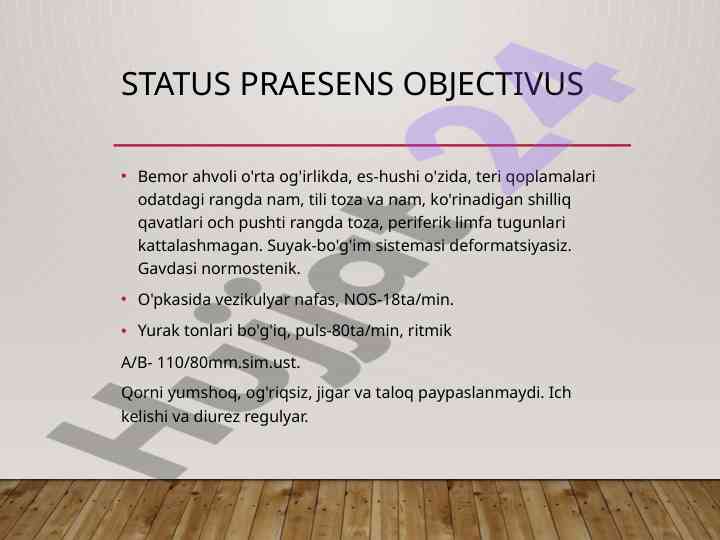 STATUS PRAESENS OBJECTIVUS

• Bemor ahvoli o'rta og'irlikda, es-hushi o'zida, teri qoplamalari odatdagi rangda nam, tili toza va nam, ko'rinadigan shilliq qavatlari och pushti rangda toza, periferik limfa tugunlari kattalashmagan. Suyak-bo'g'im sistemasi deformatsiyasiz. Gavdasi normostenik.

• O'pkasida vezikulyar nafas, NOS-18ta/min.

• Yurak tonlari bo'g'iq, puls-80ta/min, ritmik

A/B- 110/80mm.sim.ust.

Qorni yumshoq, og'riqsiz, jigar va taloq paypaslanmaydi. Ich kelishi va diurez regulyar.

Hujjat24